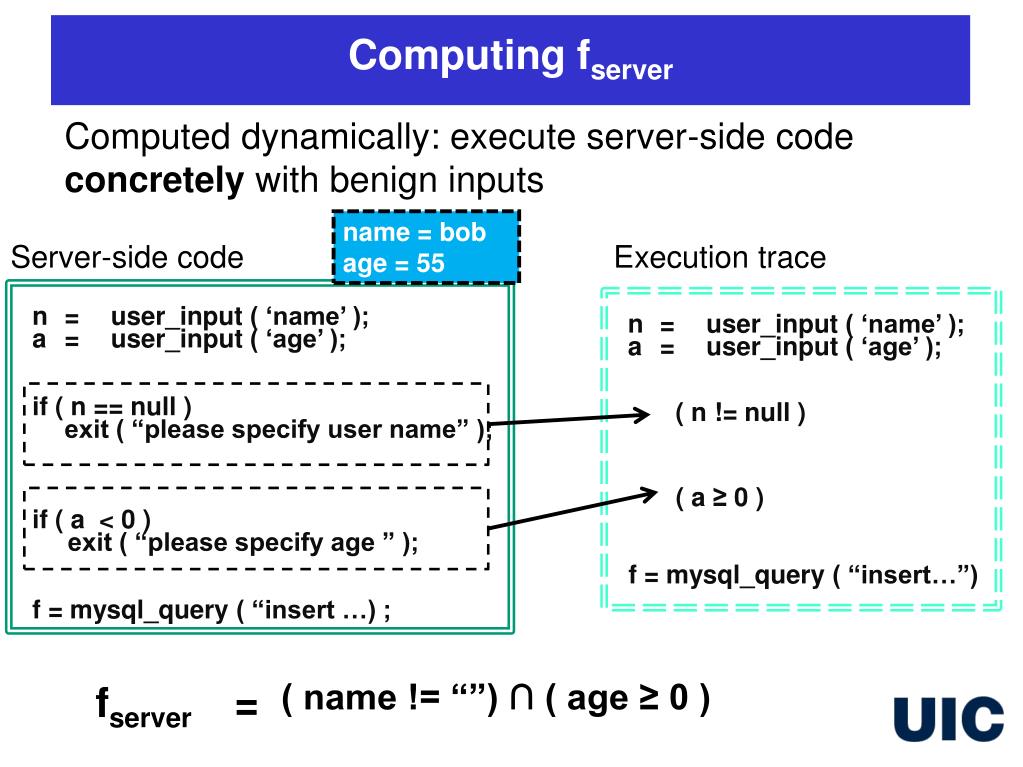 Computing $f_{server}$

Computed dynamically: execute server-side code **concretely** with benign inputs

name = bob
age = 55

Server-side code

n = user_input ( ‘name’ );
a = user_input ( ‘age’ );

if ( n == null )
exit ( “please specify user name” );

if ( a < 0 )
exit ( “please specify age ” );

f = mysql_query ( “insert …) ;

Execution trace

n = user_input ( ‘name’ );
a = user_input ( ‘age’ );

( n != null )

( a ≥ 0 )

f = mysql_query ( “insert…”)

$f_{server}$ = ( name != “”) ∩ ( age ≥ 0 )

UIC